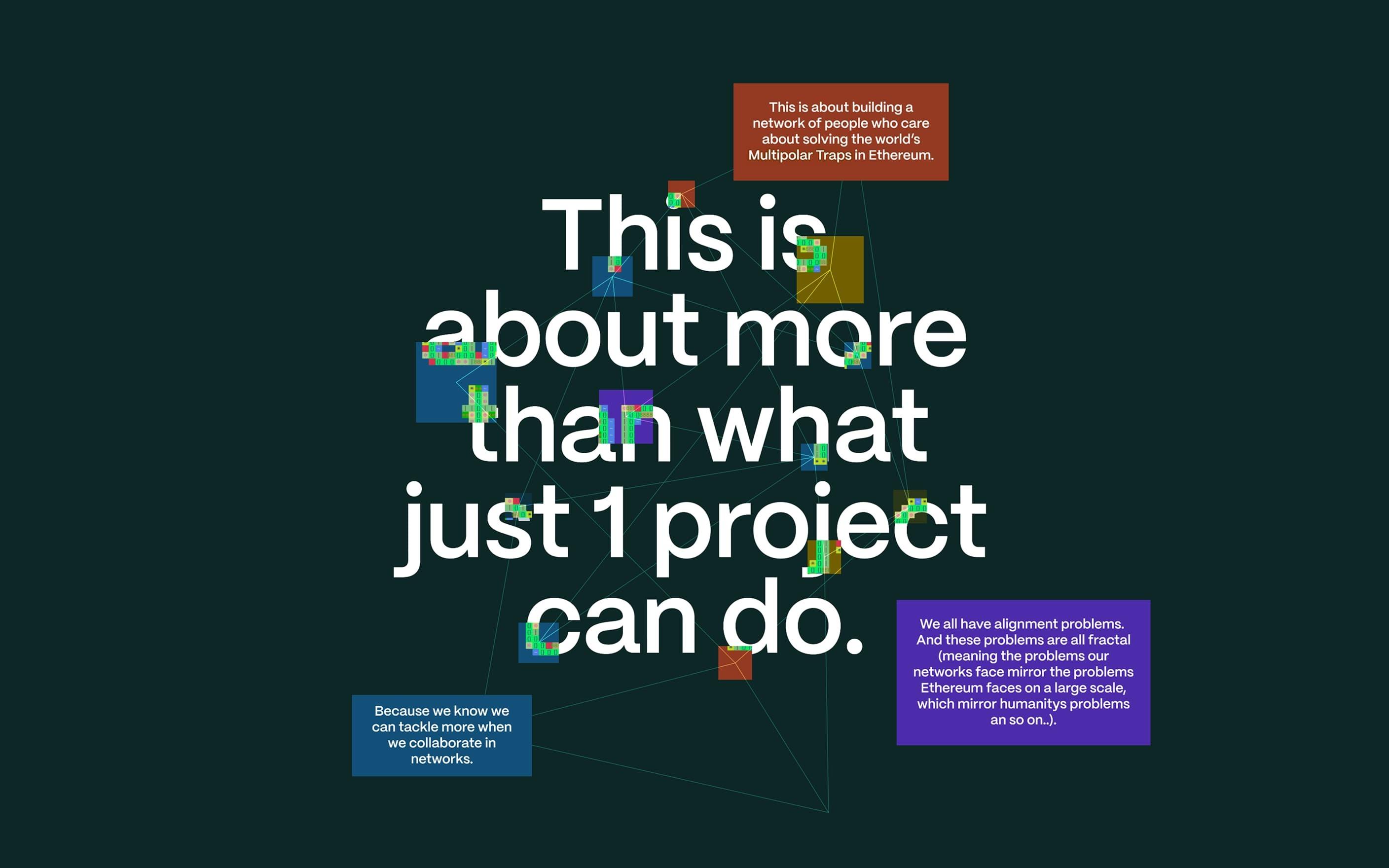 This is about building a network of people who care about solving the world's Multipolar Traps in Ethereum.

This is about more than what just 1 project can do.

We all have alignment problems. And these problems are all fractal (meaning the problems our networks face mirror the problems Ethereum faces on a large scale, which mirror humanitys problems an so on..).

Because we know we can tackle more when we collaborate in networks.